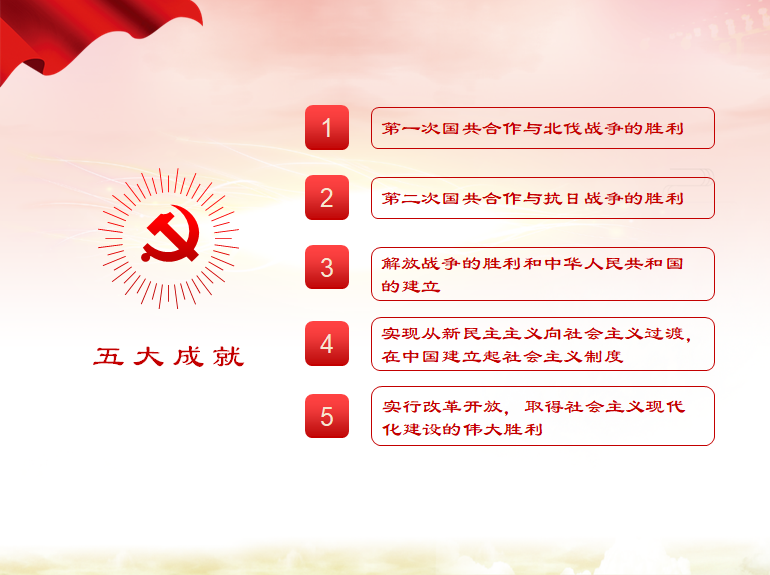 五大成就

1

第一次国共合作与北伐战争的胜利

2

第二次国共合作与抗日战争的胜利

3

解放战争的胜利和中华人民共和国的建立

4

实现从新民主主义向社会主义过渡，在中国建立起社会主义制度

5

实行改革开放，取得社会主义现代化建设的伟大胜利